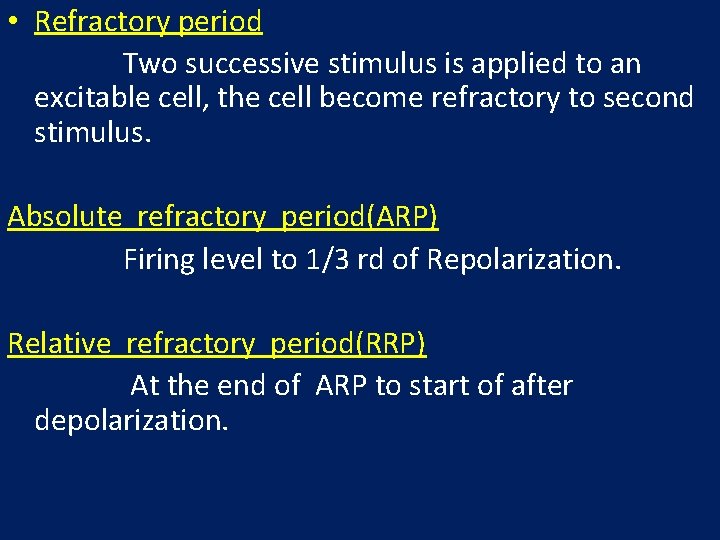 • Refractory period

Two successive stimulus is applied to an excitable cell, the cell become refractory to second stimulus.

Absolute refractory period(ARP)

Firing level to 1/3 rd of Repolarization.

Relative refractory period(RRP)

At the end of ARP to start of after depolarization.